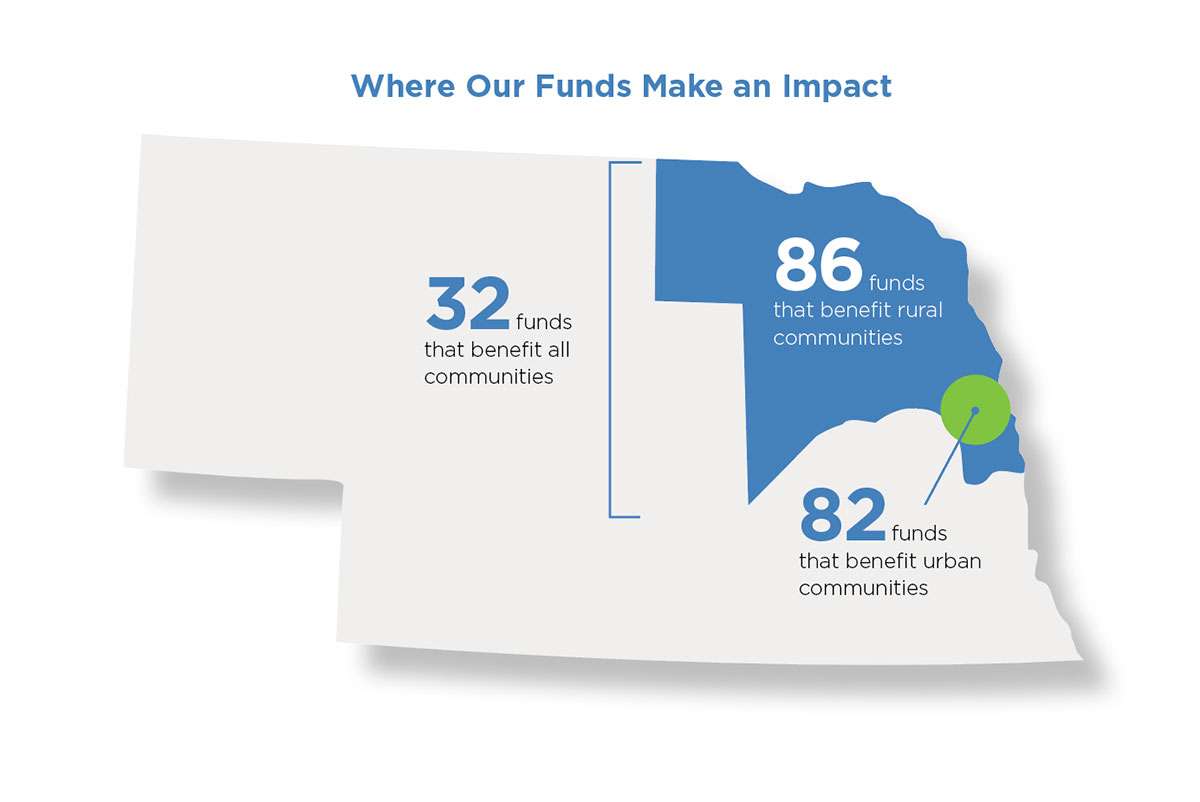 Where Our Funds Make an Impact

32 funds that benefit all communities

86 funds that benefit rural communities

82 funds that benefit urban communities